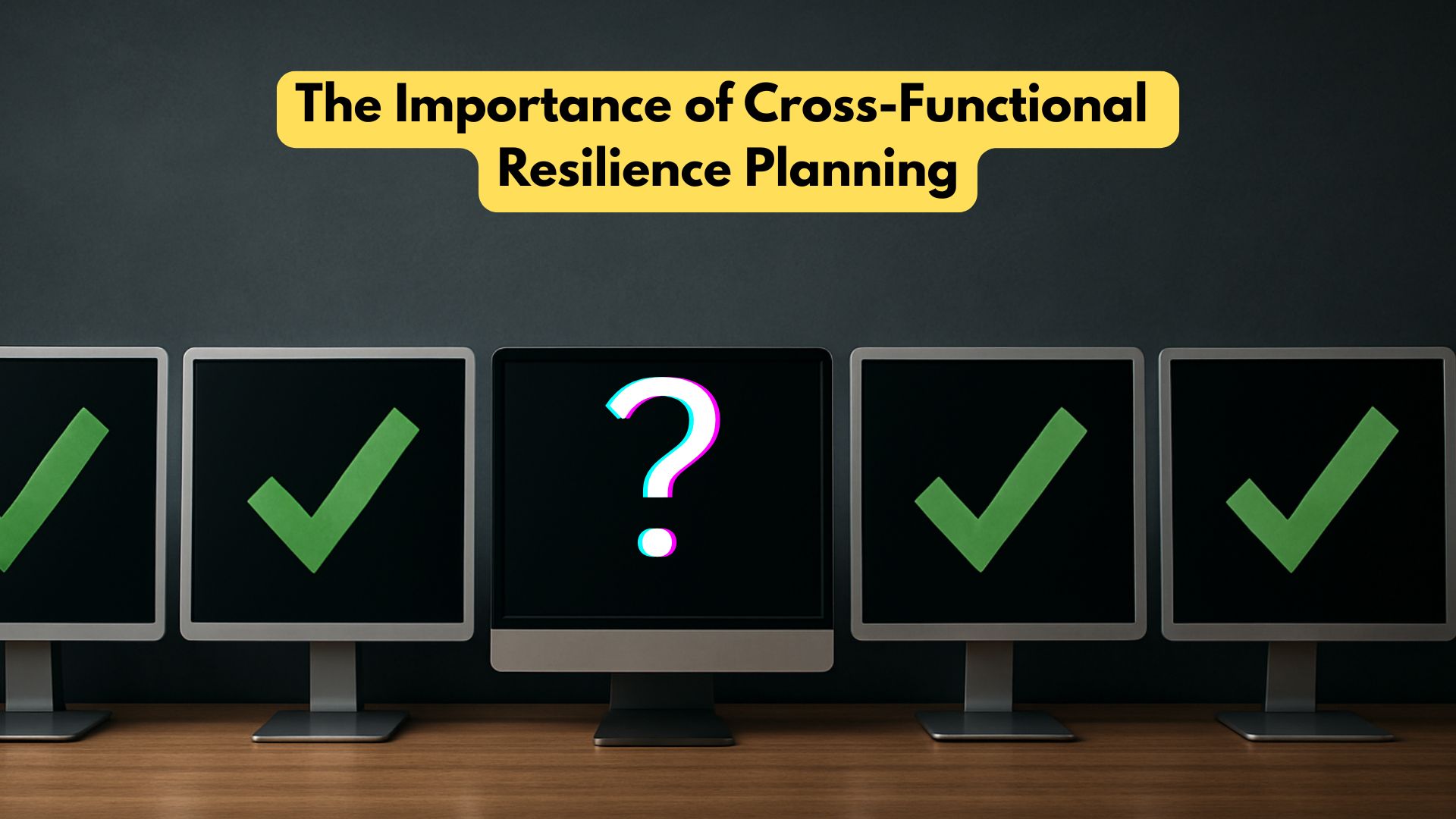 The Importance of Cross-Functional Resilience Planning

?